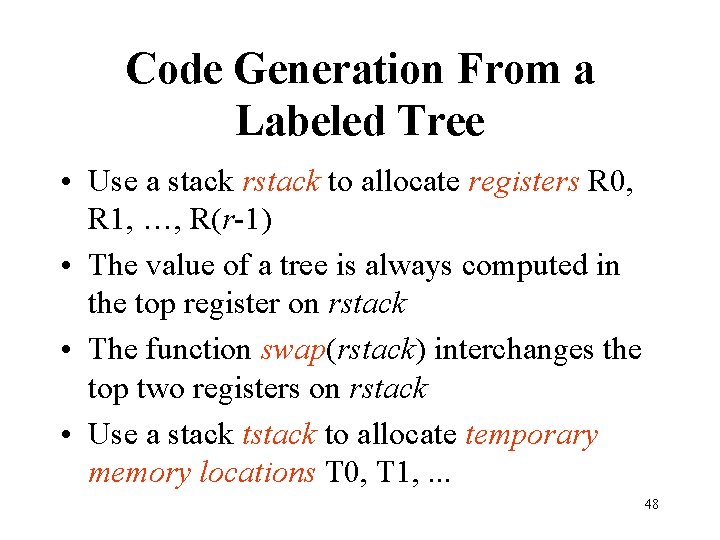 Code Generation From a Labeled Tree

• Use a stack rstack to allocate registers R0, R1, …, R(r-1)

• The value of a tree is always computed in the top register on rstack

• The function swap(rstack) interchanges the top two registers on rstack

• Use a stack tstack to allocate temporary memory locations T0, T1, ...

48